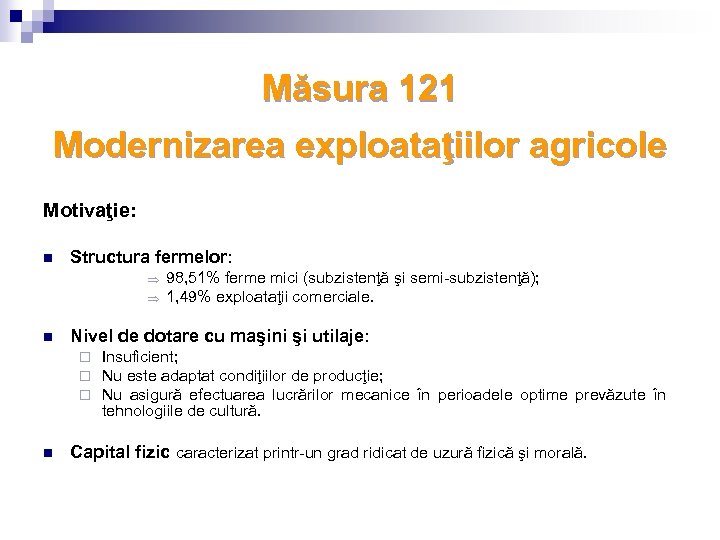 Măsura 121

Modernizarea exploataţiilor agricole

Motivaţie:

Structura fermelor:
⇒ 98,51% ferme mici (subzistenţă şi semi-subzistenţă);
⇒ 1,49% exploataţii comerciale.

Nivel de dotare cu maşini şi utilaje:
Insuficient;
Nu este adaptat condiţiilor de producţie;
Nu asigură efectuarea lucrărilor mecanice în perioadele optime prevăzute în tehnologiile de cultură.

Capital fizic caracterizat printr-un grad ridicat de uzură fizică şi morală.